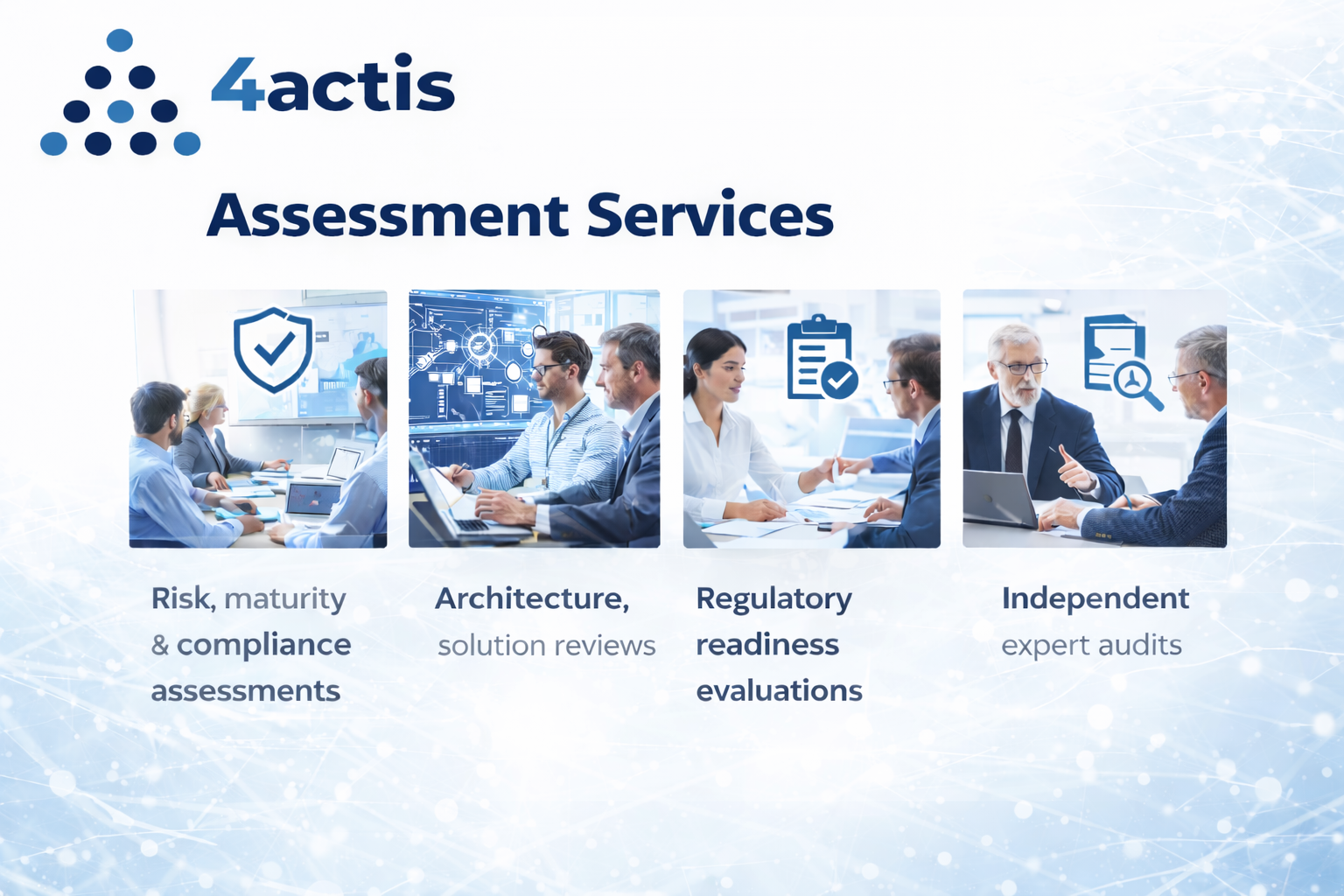 4actis

Assessment Services

Risk, maturity & compliance assessments

Architecture, solution reviews

Regulatory readiness evaluations

Independent expert audits